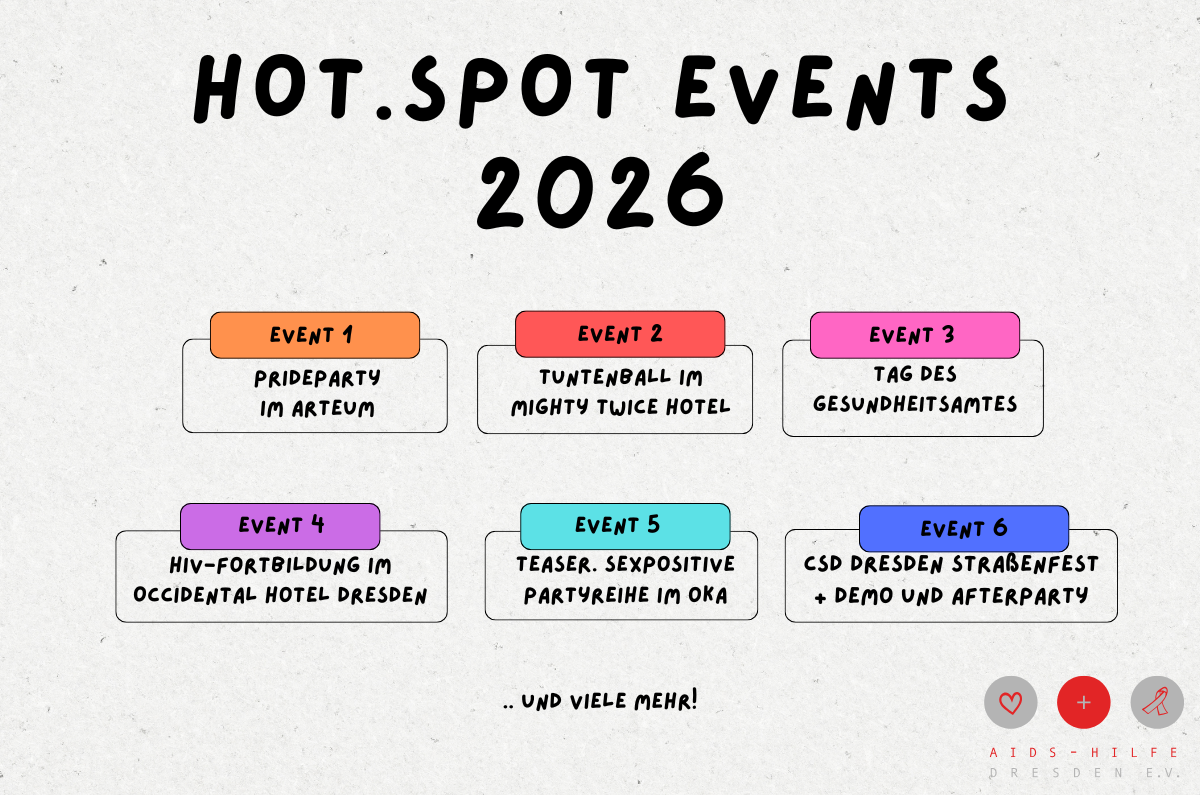 HOT.SPOT EVENTS 2026

EVENT 1
PRIDEPARTY IM ARTEUM

EVENT 2
TUNTENBALL IM MIGHTY TWICE HOTEL

EVENT 3
TAG DES GESUNDHEITSAMTES

EVENT 4
HIV-FORTBILDUNG IM OCCIDENTAL HOTEL DRESDEN

EVENT 5
TEASER. SEXPOSITIVE PARTYREIHE IM OKA

EVENT 6
CSD DRESDEN STRAßENFEST + DEMO UND AFTERPARTY

.. UND VIELE MEHR!

+

AIDS-HILFE
DRESDEN E.V.